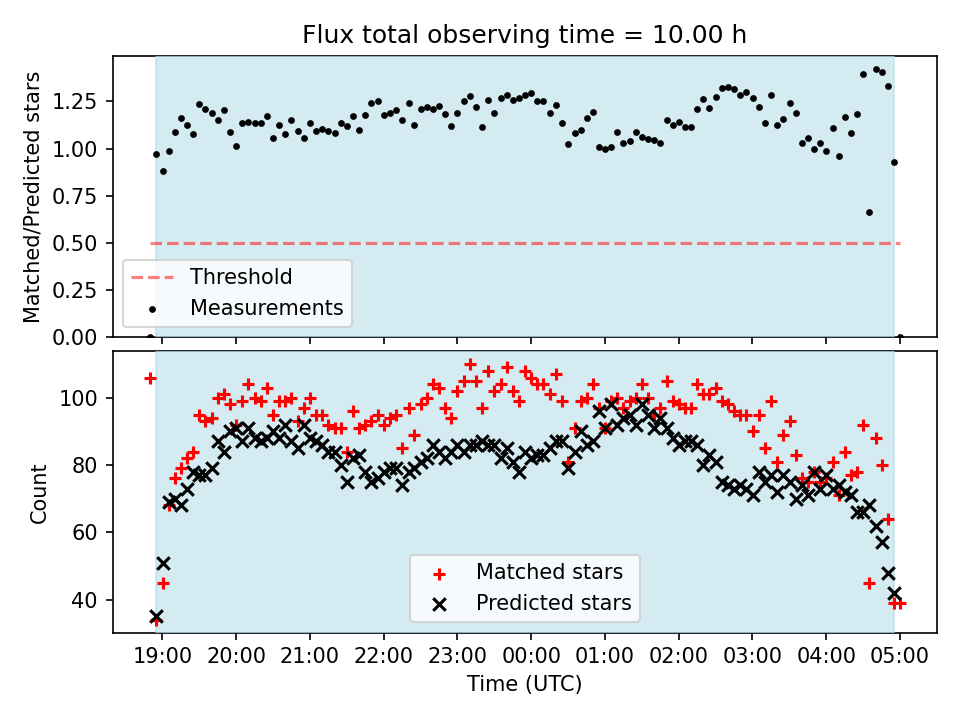 Flux total observing time = 10.00 h

Matched/Predicted stars

1.25
1.00
0.75
0.50
0.25
0.00

Threshold
Measurements

Count

100
80
60
40

Matched stars
Predicted stars

19:00 20:00 21:00 22:00 23:00 00:00 01:00 02:00 03:00 04:00 05:00

Time (UTC)